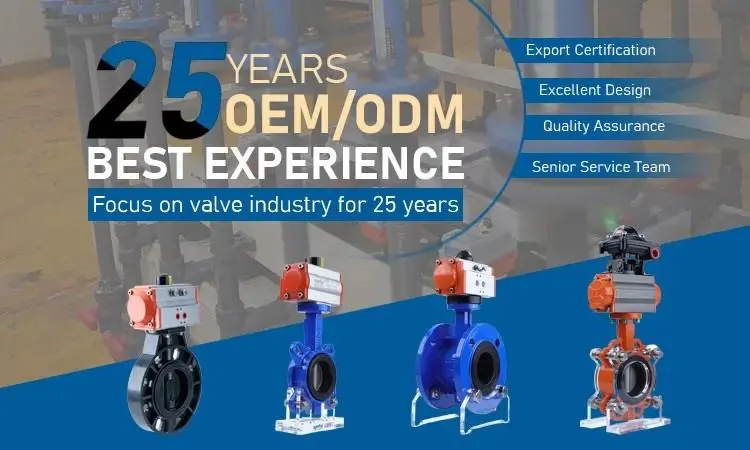 25 YEARS OEM/ODM
BEST EXPERIENCE
Focus on valve industry for 25 years

Export Certification
Excellent Design
Quality Assurance
Senior Service Team